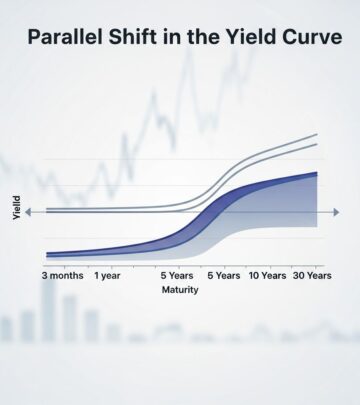 Parallel Shift in the Yield Curve

Yielld

3 months 1 year 5 Years 5 Years 10 Years 30 Years

Maturity